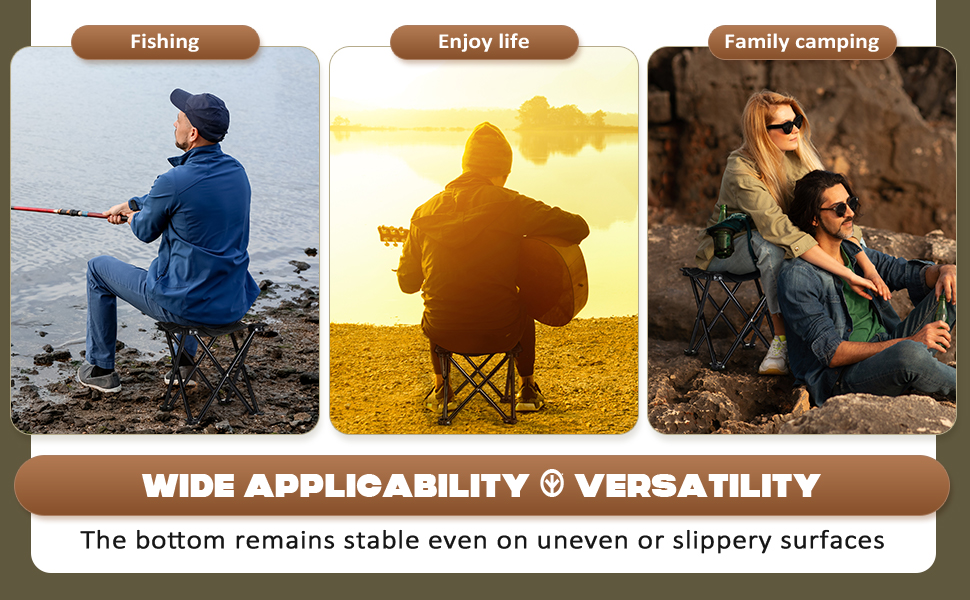 Fishing

Enjoy life

Family camping

WIDE APPLICABILITY VERSATILITY

The bottom remains stable even on uneven or slippery surfaces